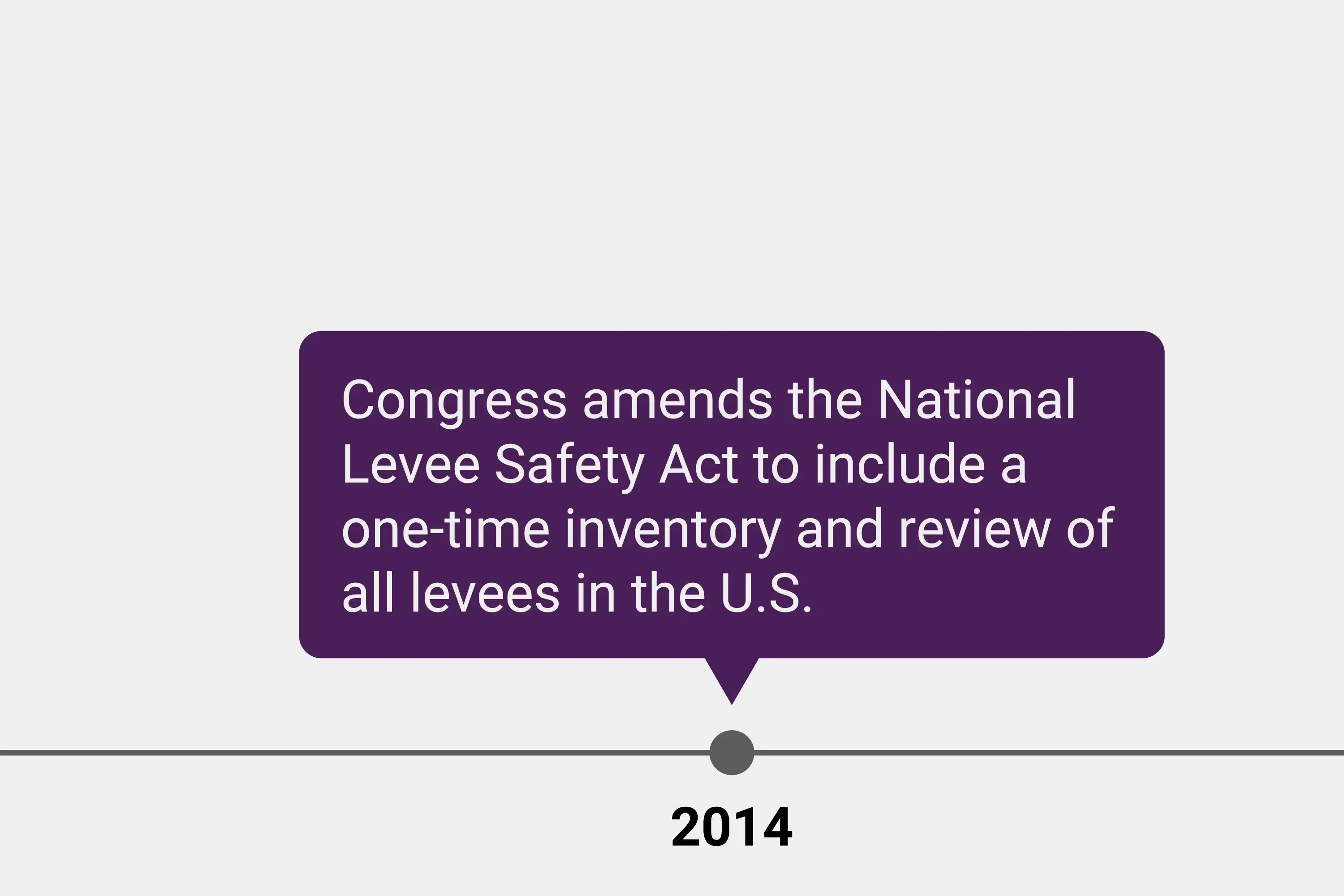 Congress amends the National Levee Safety Act to include a one-time inventory and review of all levees in the U.S.

2014